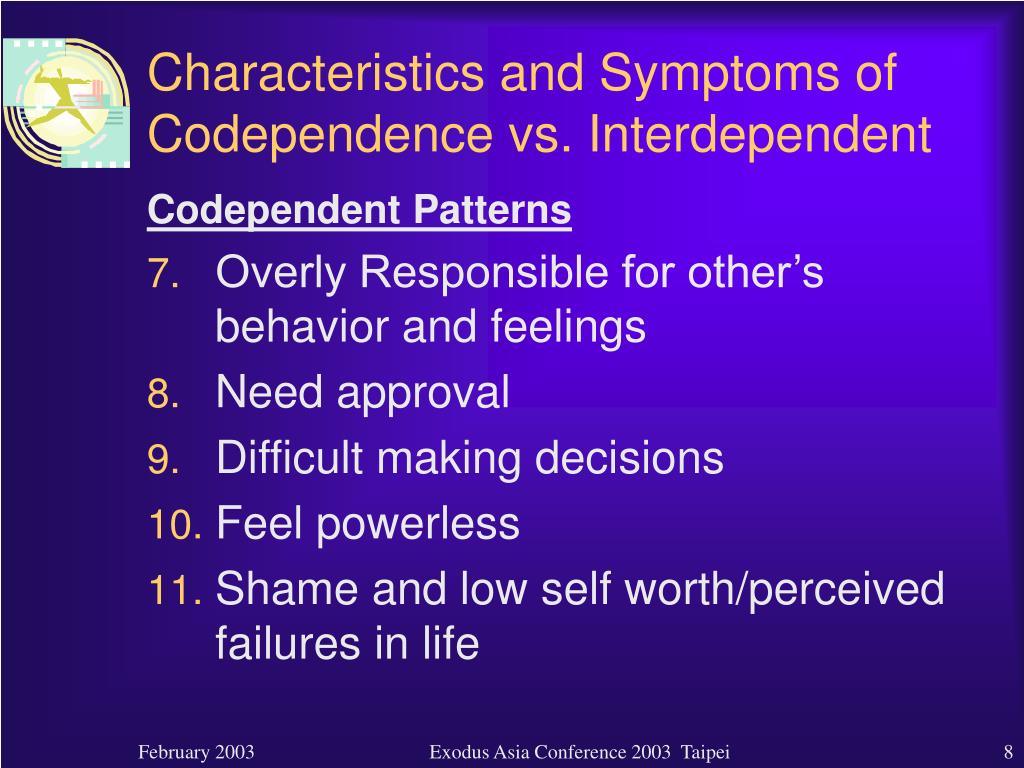 Characteristics and Symptoms of Codependence vs. Interdependent

Codependent Patterns

7. Overly Responsible for other’s behavior and feelings
8. Need approval
9. Difficult making decisions
10. Feel powerless
11. Shame and low self worth/perceived failures in life

February 2003

Exodus Asia Conference 2003 Taipei

8